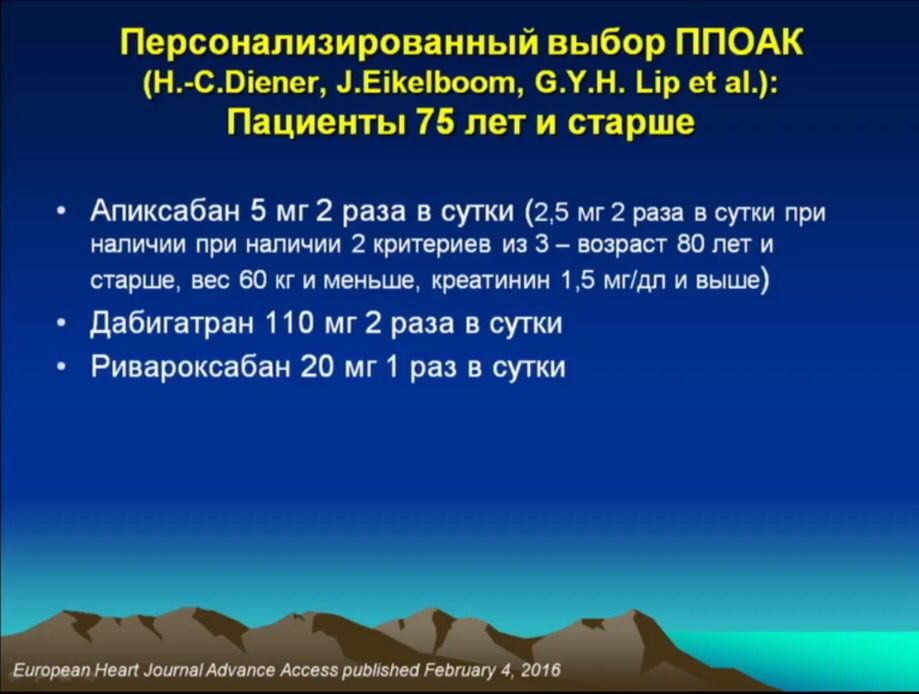 Персонализированный выбор ППОАК
(H.-C.Diener, J.Eikelboom, G.Y.H. Lip et al.):
Пациенты 75 лет и старше

• Апиксабан 5 мг 2 раза в сутки (2,5 мг 2 раза в сутки при наличии при наличии 2 критериев из 3 – возраст 80 лет и старше, вес 60 кг и меньше, креатинин 1,5 мг/дл и выше)
• Дабигатран 110 мг 2 раза в сутки
• Ривароксабан 20 мг 1 раз в сутки

European Heart Journal Advance Access published February 4, 2016